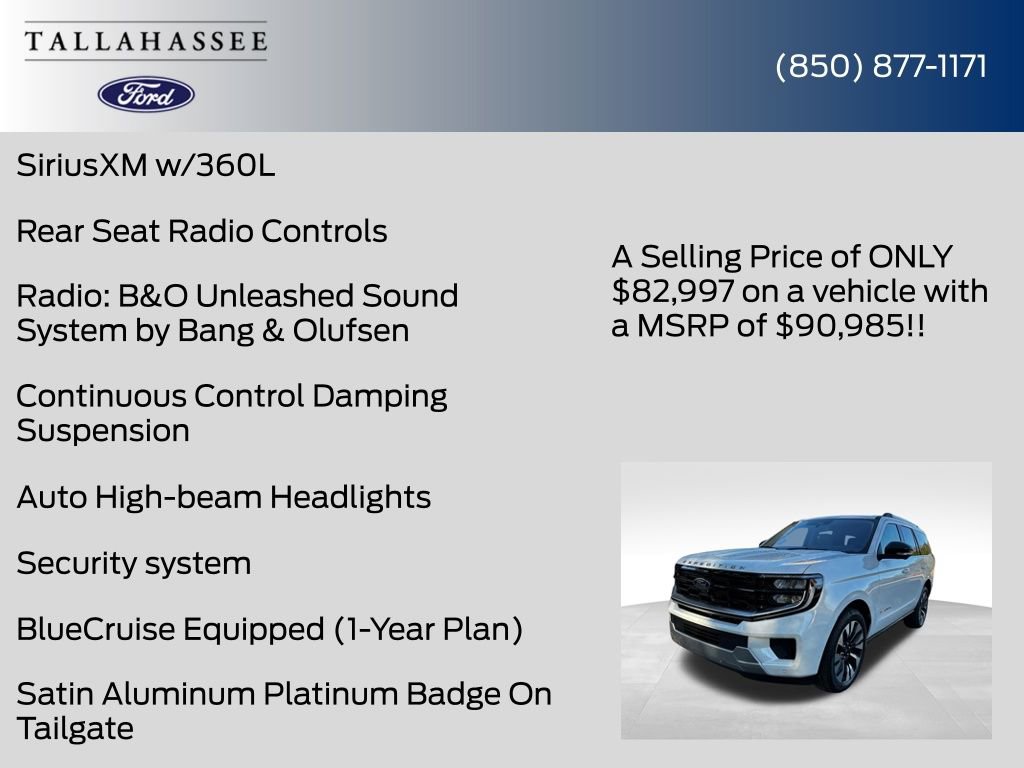 TALLAHASSEE

Ford

(850) 877-1171

SiriusXM w/360L

Rear Seat Radio Controls

Radio: B&O Unleashed Sound System by Bang & Olufsen

Continuous Control Damping Suspension

Auto High-beam Headlights

Security system

BlueCruise Equipped (1-Year Plan)

Satin Aluminum Platinum Badge On Tailgate

A Selling Price of ONLY $82,997 on a vehicle with a MSRP of $90,985!!

EXPEDITION